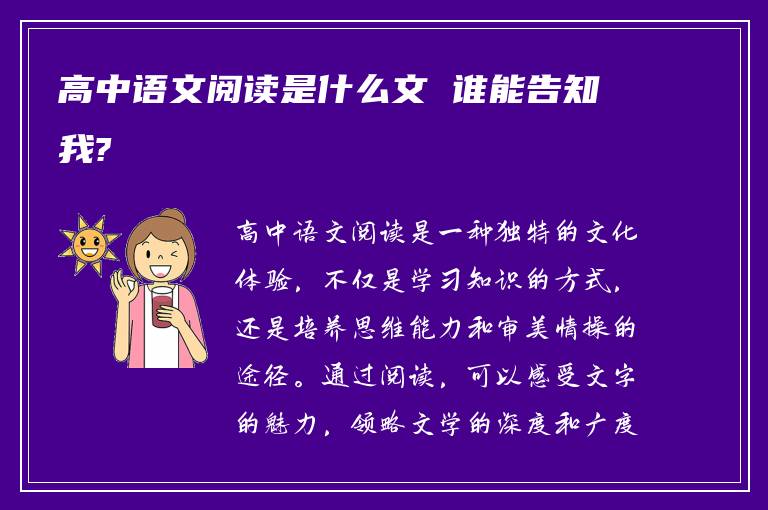 高中语文阅读是什么文 谁能告知我?

高中语文阅读是一种独特的文化体验，不仅是学习知识的方式，还是培养思维能力和审美情操的途径。通过阅读，可以感受文字的魅力，领略文学的深度和广度